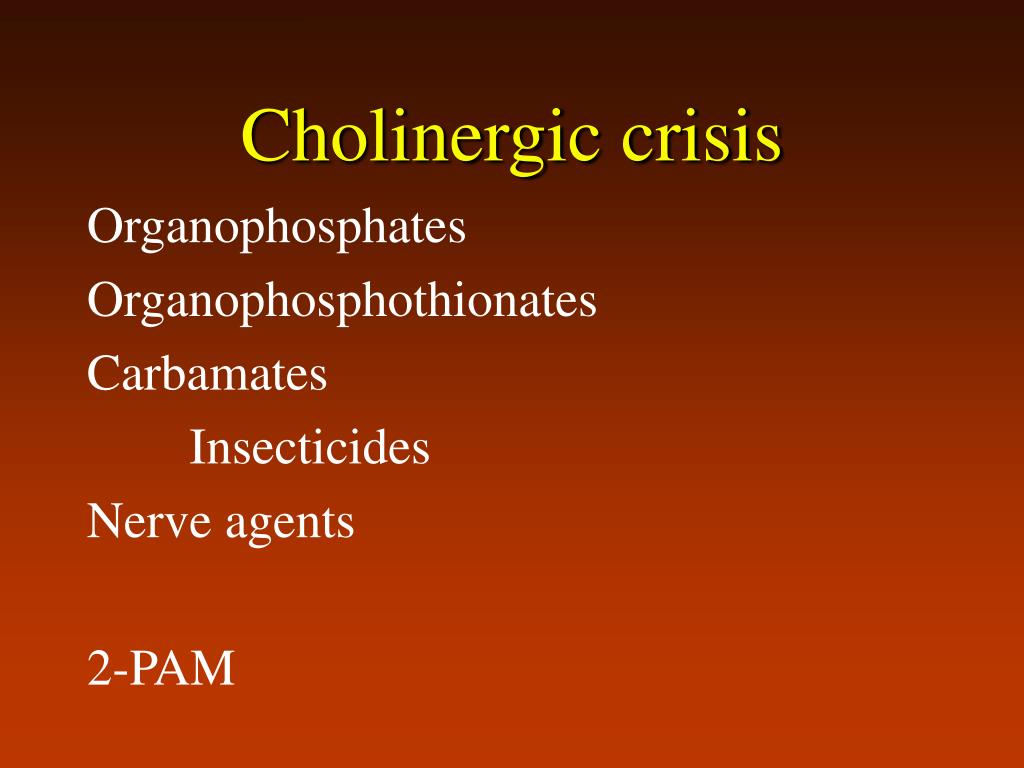 Cholinergic crisis

Organophosphates
Organophosphothionates
Carbamates
Insecticides
Nerve agents

2-PAM